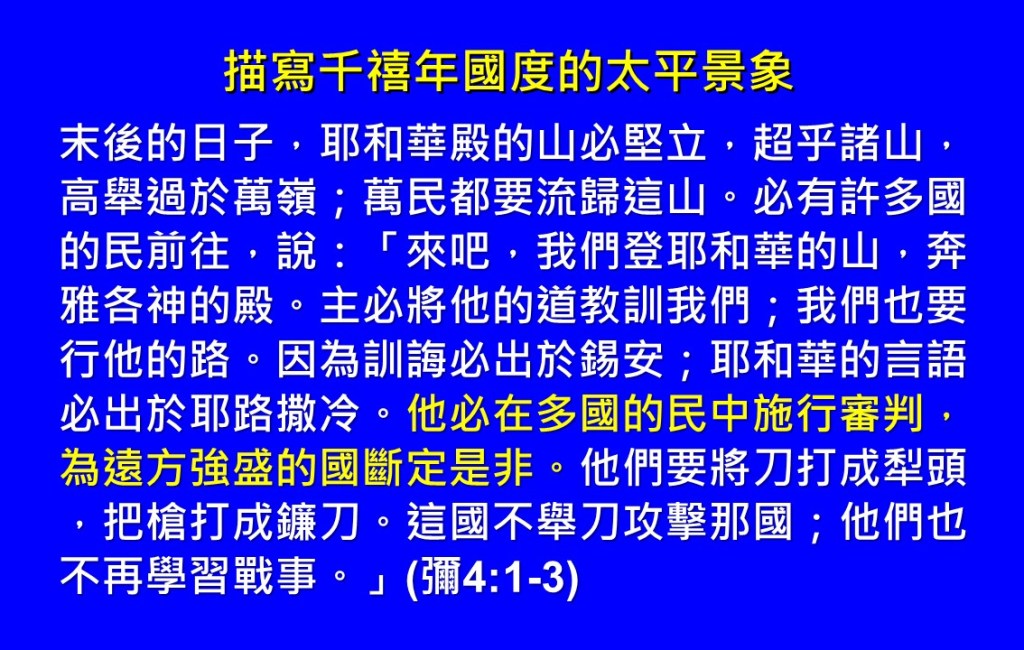 描寫千禧年國度的太平景象

末後的日子，耶和華殿的山必堅立，超乎諸山，高舉過於萬嶺；萬民都要流歸這山。必有許多國的民前往，說：「來吧，我們登耶和華的山，奔雅各神的殿。主必將他的道教訓我們；我們也要行他的路。因為訓誨必出於錫安；耶和華的言語必出於耶路撒冷。他必在多國的民中施行審判，為遠方強盛的國斷定是非。他們要將刀打成犁頭，把槍打成鐮刀。這國不舉刀攻擊那國；他們也不再學習戰事。」(彌4:1-3)